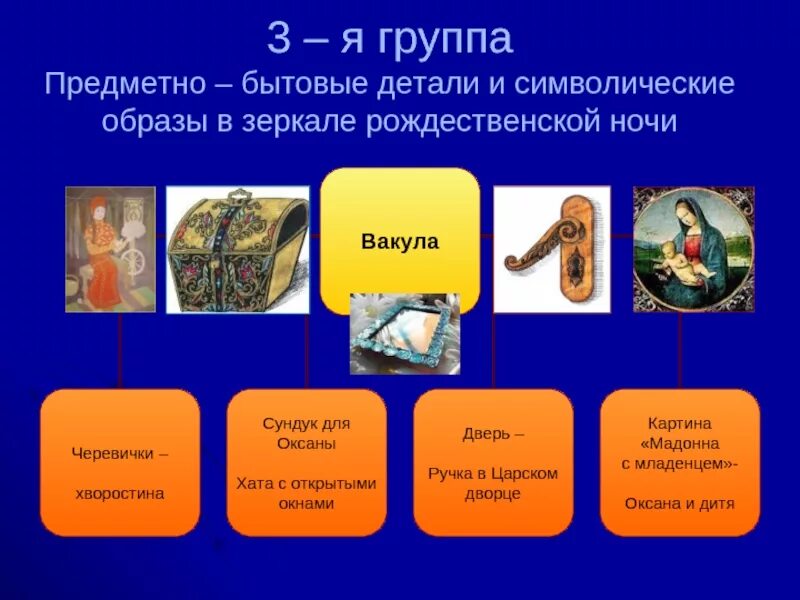 3 – я группа

Предметно – бытовые детали и символические образы в зеркале рождественской ночи

Вакула

Черевички –

хворостина

Сундук для Оксаны

Хата с открытыми окнами

Дверь –

Ручка в Царском дворце

Картина «Мадонна с младенцем»-

Оксана и дитя